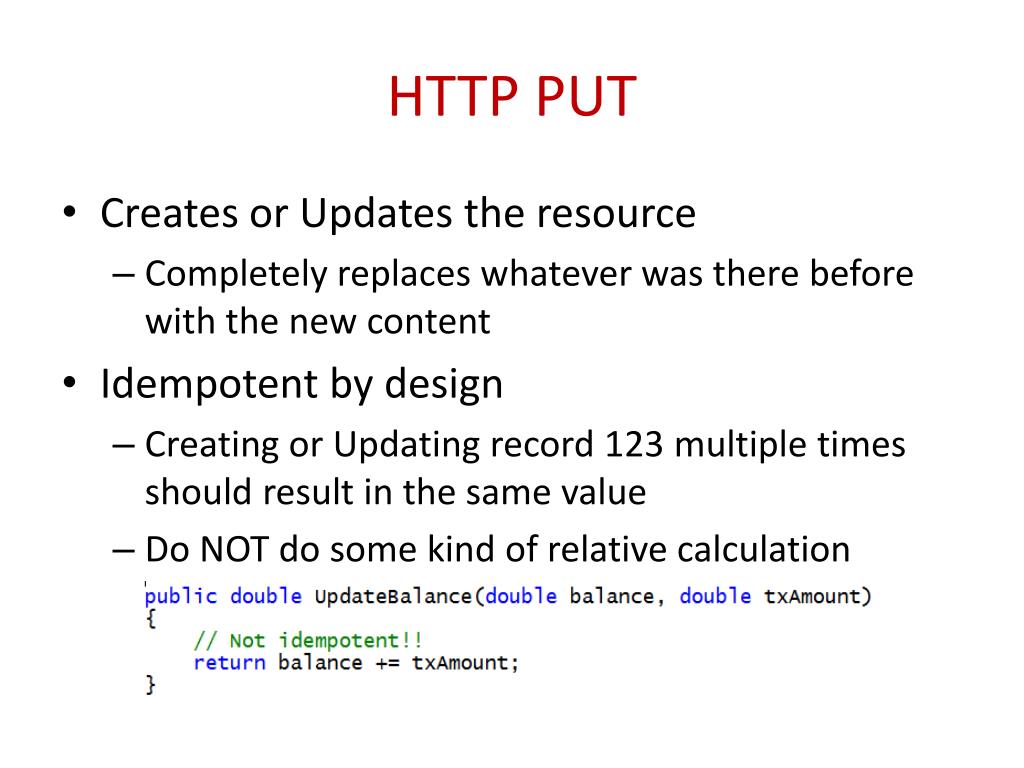 HTTP PUT

• Creates or Updates the resource
– Completely replaces whatever was there before with the new content

• Idempotent by design
– Creating or Updating record 123 multiple times should result in the same value
– Do NOT do some kind of relative calculation

public double UpdateBalance(double balance, double txAmount)
{
    // Not idempotent!!
    return balance += txAmount;
}